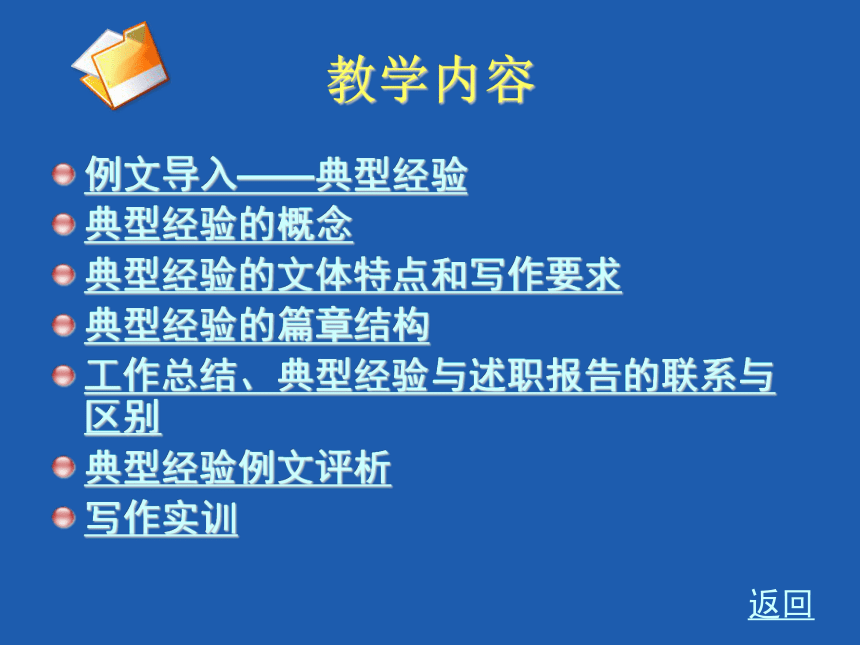 教学内容

例文导入——典型经验
典型经验的概念
典型经验的文体特点和写作要求
典型经验的篇章结构
工作总结、典型经验与述职报告的联系与区别
典型经验例文评析
写作实训

返回